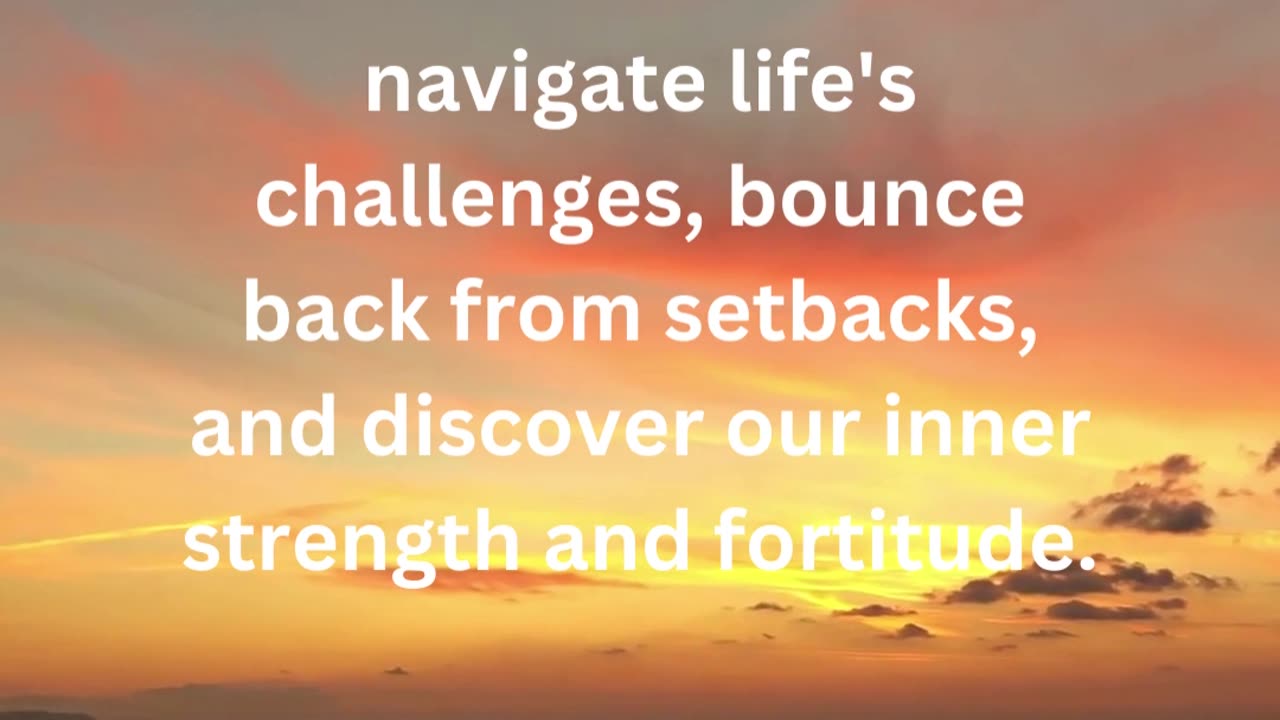 navigate life's challenges, bounce back from setbacks, and discover our inner strength and fortitude.